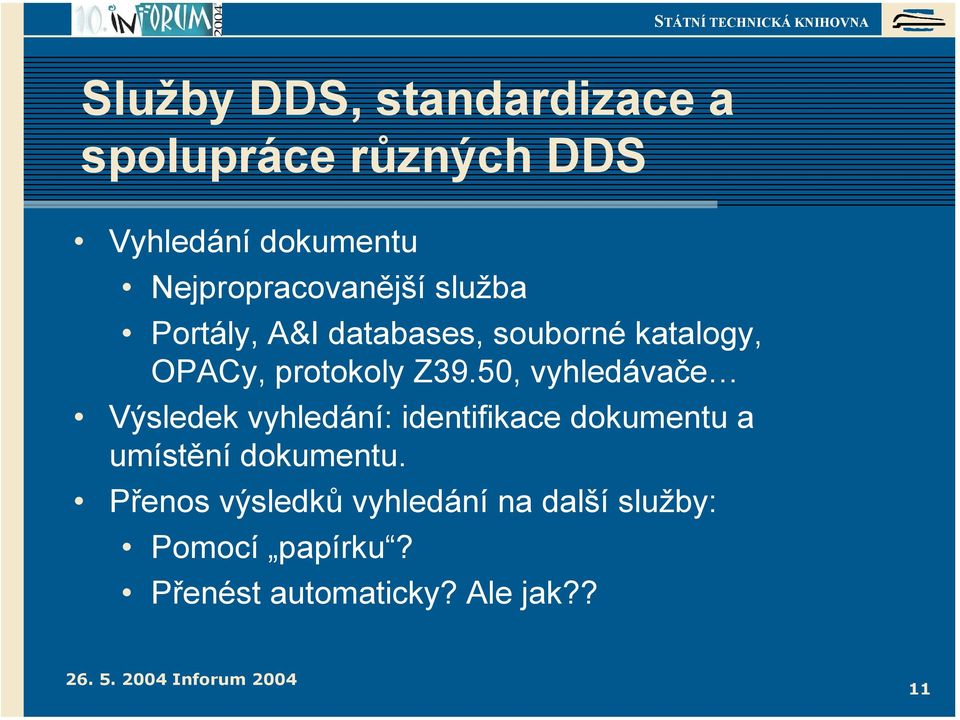 10. INFORUM 2004

STÁTNÍ TECHNICKÁ KNIHOVNA

Služby DDS, standardizace a spolupráce různých DDS

• Vyhledání dokumentu
  • Nejpropracovanější služba
  • Portály, A&I databases, souborné katalogy, OPACy, protokoly Z39.50, vyhledávače…
• Výsledek vyhledání: identifikace dokumentu a umístění dokumentu.
• Přenos výsledků vyhledání na další služby:
  • Pomocí „papírku“?
  • Přenést automaticky? Ale jak??

26. 5. 2004 Inforum 2004

11